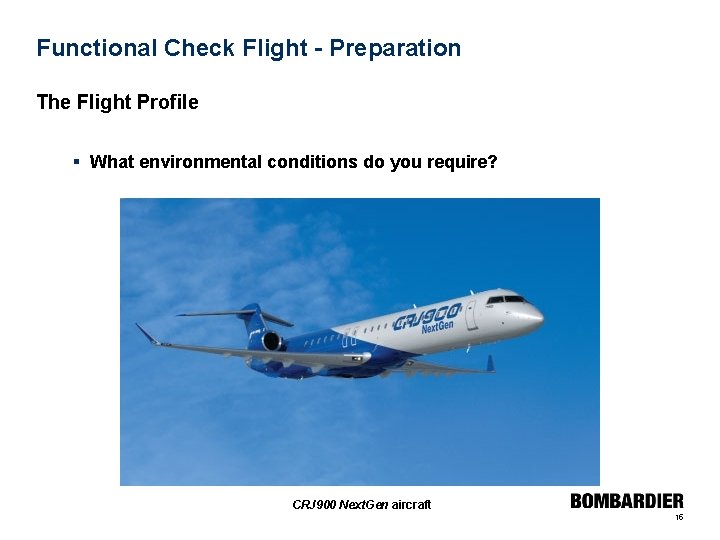 Functional Check Flight - Preparation

The Flight Profile

▪ What environmental conditions do you require?

CRJ900 NextGen

CRJ900 NextGen aircraft

BOMBARDIER

16